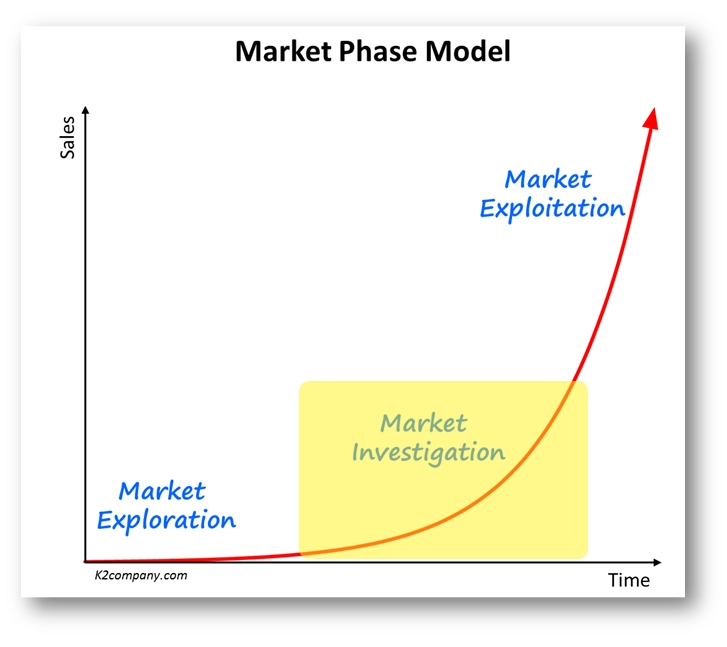 Market Phase Model

Sales

Market Exploitation

Market Investigation

Market Exploration

K2company.com

Time